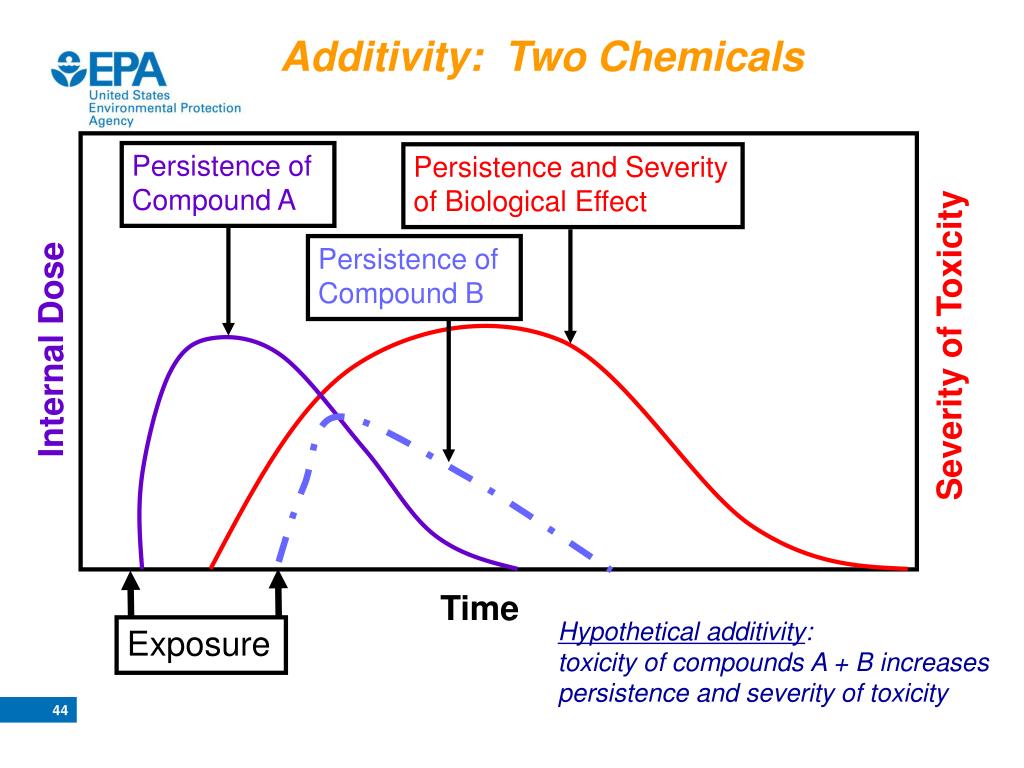 EPA
United States Environmental Protection Agency

Additivity: Two Chemicals

Persistence of Compound A

Persistence and Severity of Biological Effect

Persistence of Compound B

Internal Dose

Severity of Toxicity

Time

Exposure

Hypothetical additivity:
toxicity of compounds A + B increases persistence and severity of toxicity

44